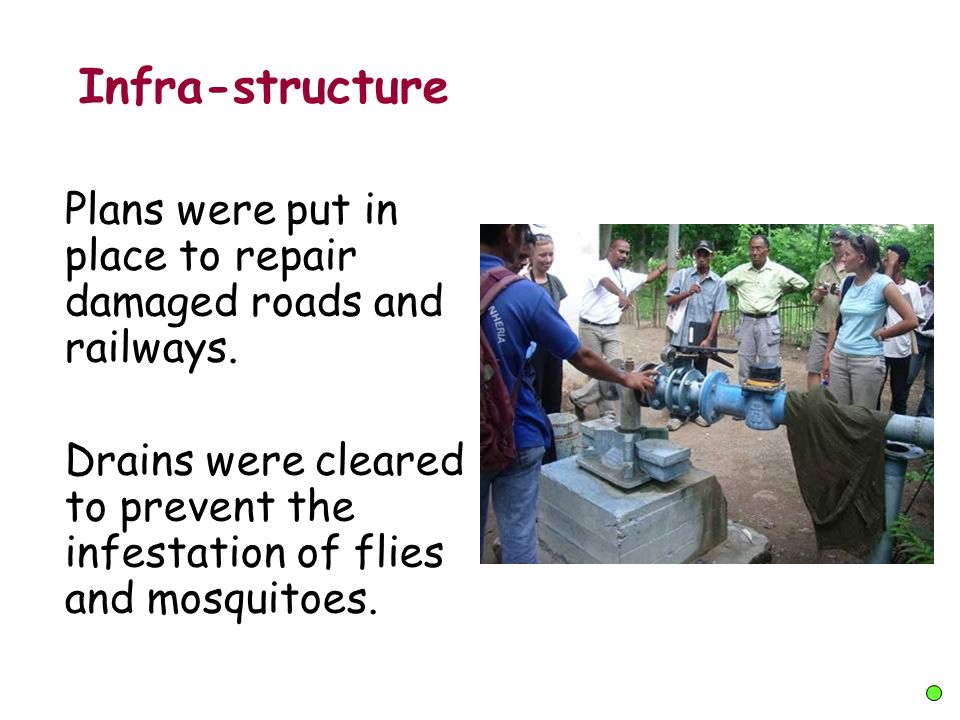 Infra-structure

Plans were put in place to repair damaged roads and railways.

Drains were cleared to prevent the infestation of flies and mosquitoes.

NHERIA